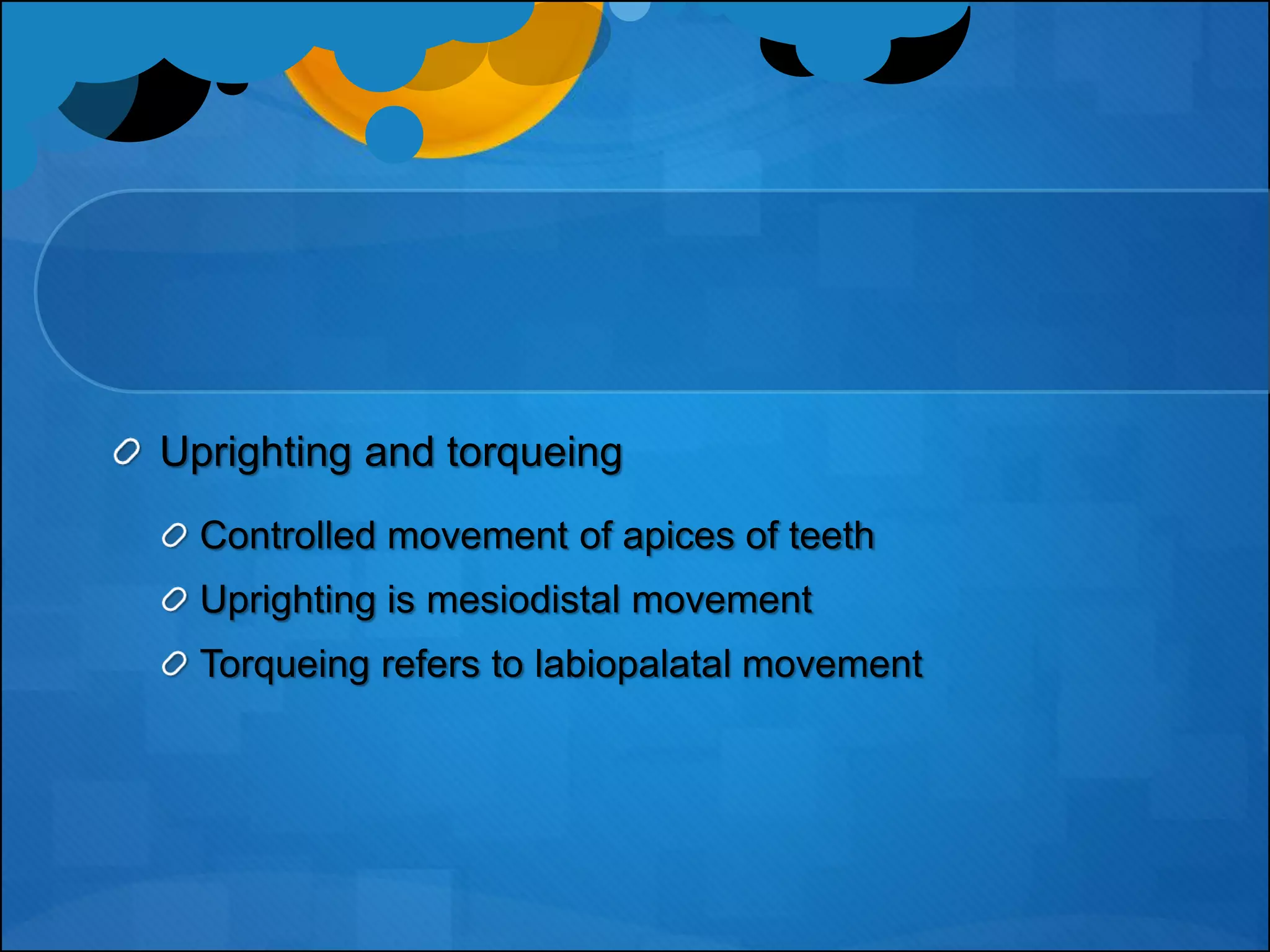 Uprighting and torqueing

Controlled movement of apices of teeth

Uprighting is mesiodistal movement

Torqueing refers to labiopalatal movement